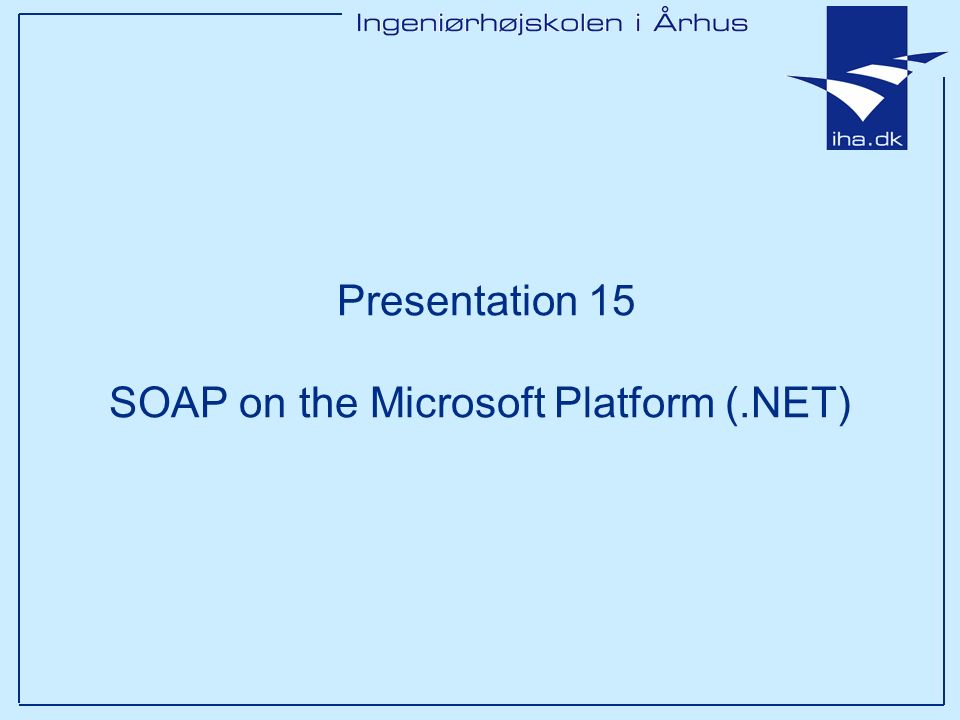 Ingeniørhøjskolen i Århus

iha.dk

Presentation 15

SOAP on the Microsoft Platform (.NET)